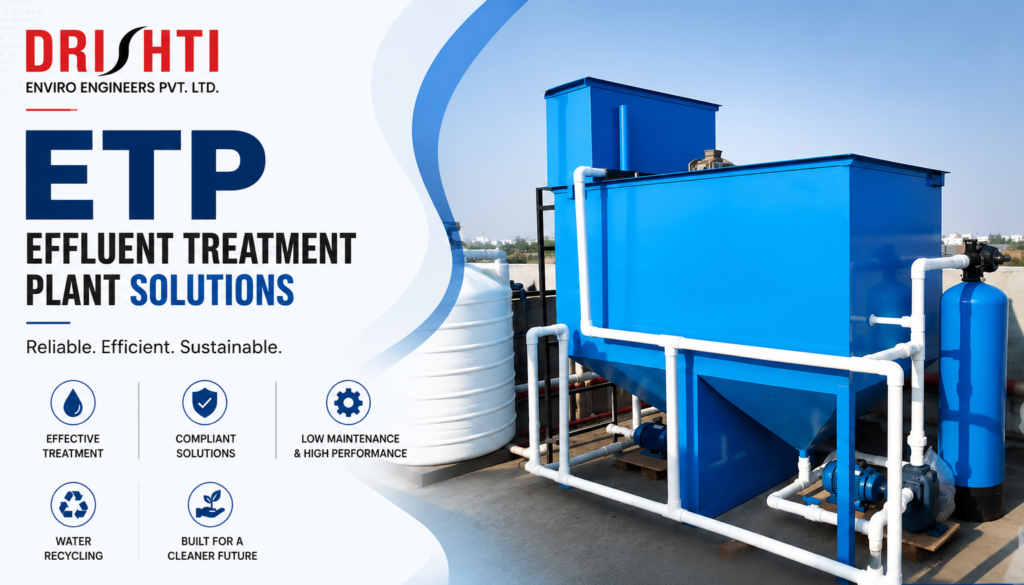 DRISHTI
ENVIRO ENGINEERS PVT. LTD.

ETP
EFFLUENT TREATMENT PLANT SOLUTIONS

Reliable. Efficient. Sustainable.

EFFECTIVE TREATMENT

COMPLIANT SOLUTIONS

LOW MAINTENANCE & HIGH PERFORMANCE

WATER RECYCLING

BUILT FOR A CLEANER FUTURE